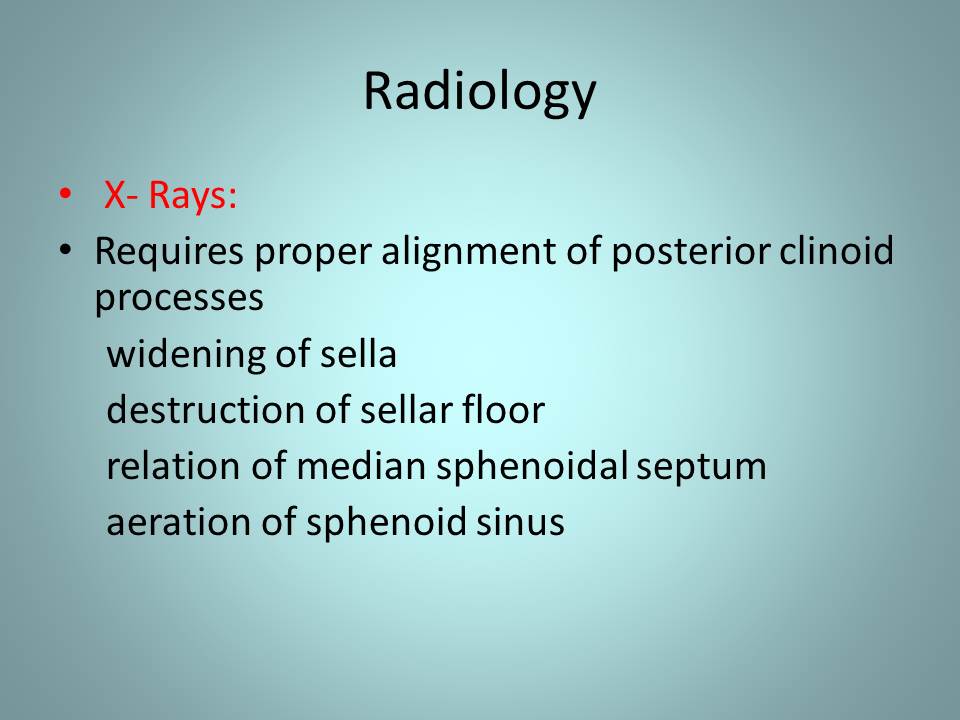 Radiology

• X- Rays:
• Requires proper alignment of posterior clinoid processes
widening of sella
destruction of sellar floor
relation of median sphenoidal septum
aeration of sphenoid sinus